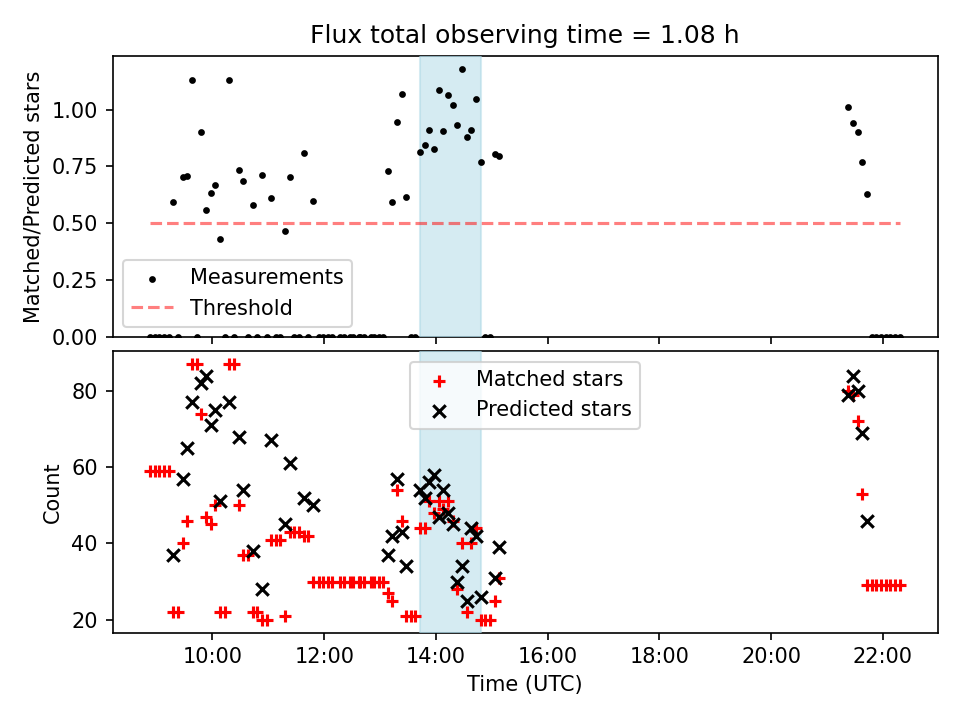 Flux total observing time = 1.08 h

Matched/Predicted stars

1.00
0.75
0.50
0.25
0.00

Measurements
Threshold

Count

80
60
40
20

Matched stars
Predicted stars

10:00
12:00
14:00
16:00
18:00
20:00
22:00

Time (UTC)